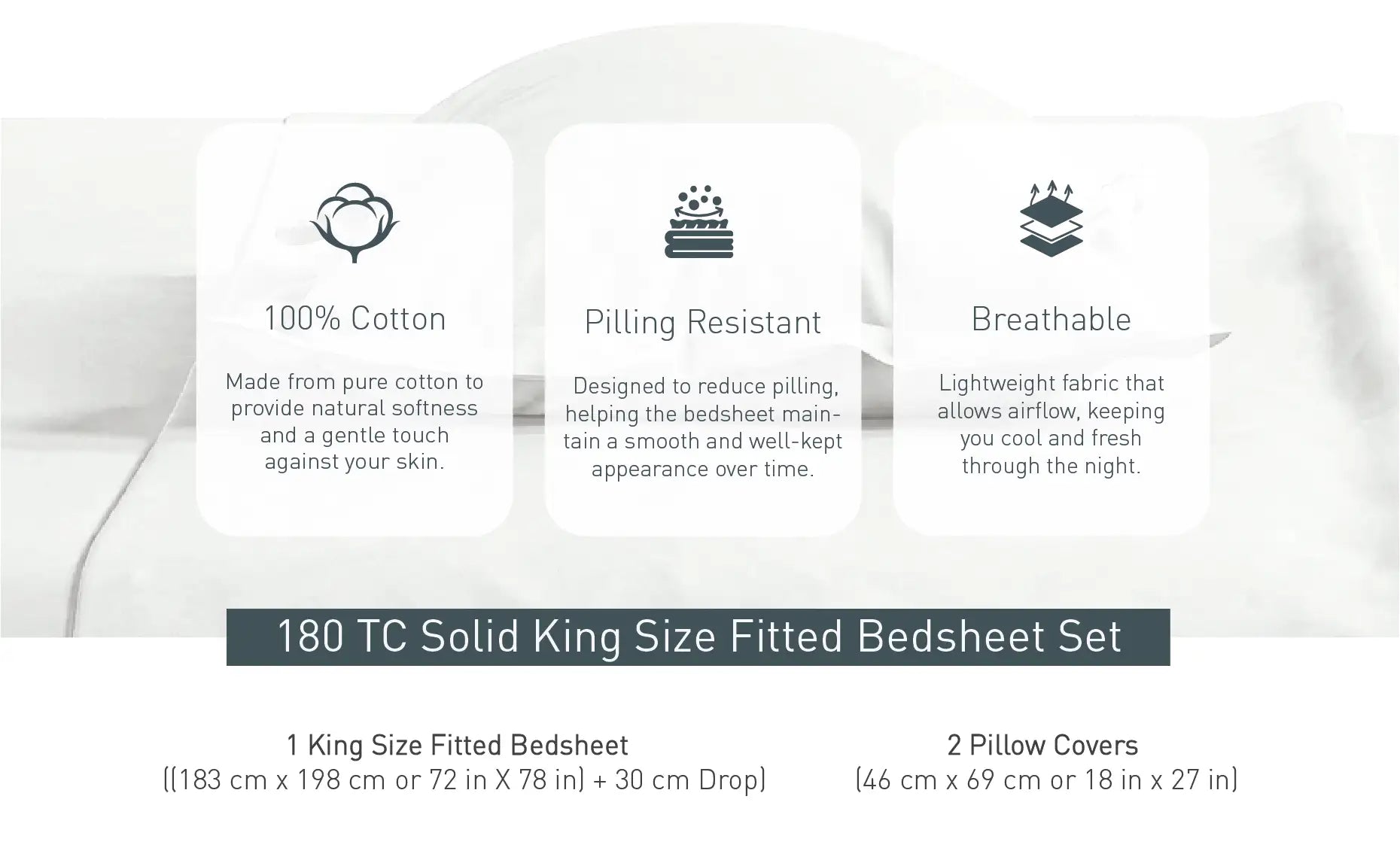 100% Cotton

Made from pure cotton to provide natural softness and a gentle touch against your skin.

Pilling Resistant

Designed to reduce pilling, helping the bedsheet maintain a smooth and well-kept appearance over time.

Breathable

Lightweight fabric that allows airflow, keeping you cool and fresh through the night.

180 TC Solid King Size Fitted Bedsheet Set

1 King Size Fitted Bedsheet
((183 cm x 198 cm or 72 in X 78 in) + 30 cm Drop)

2 Pillow Covers
(46 cm x 69 cm or 18 in x 27 in)